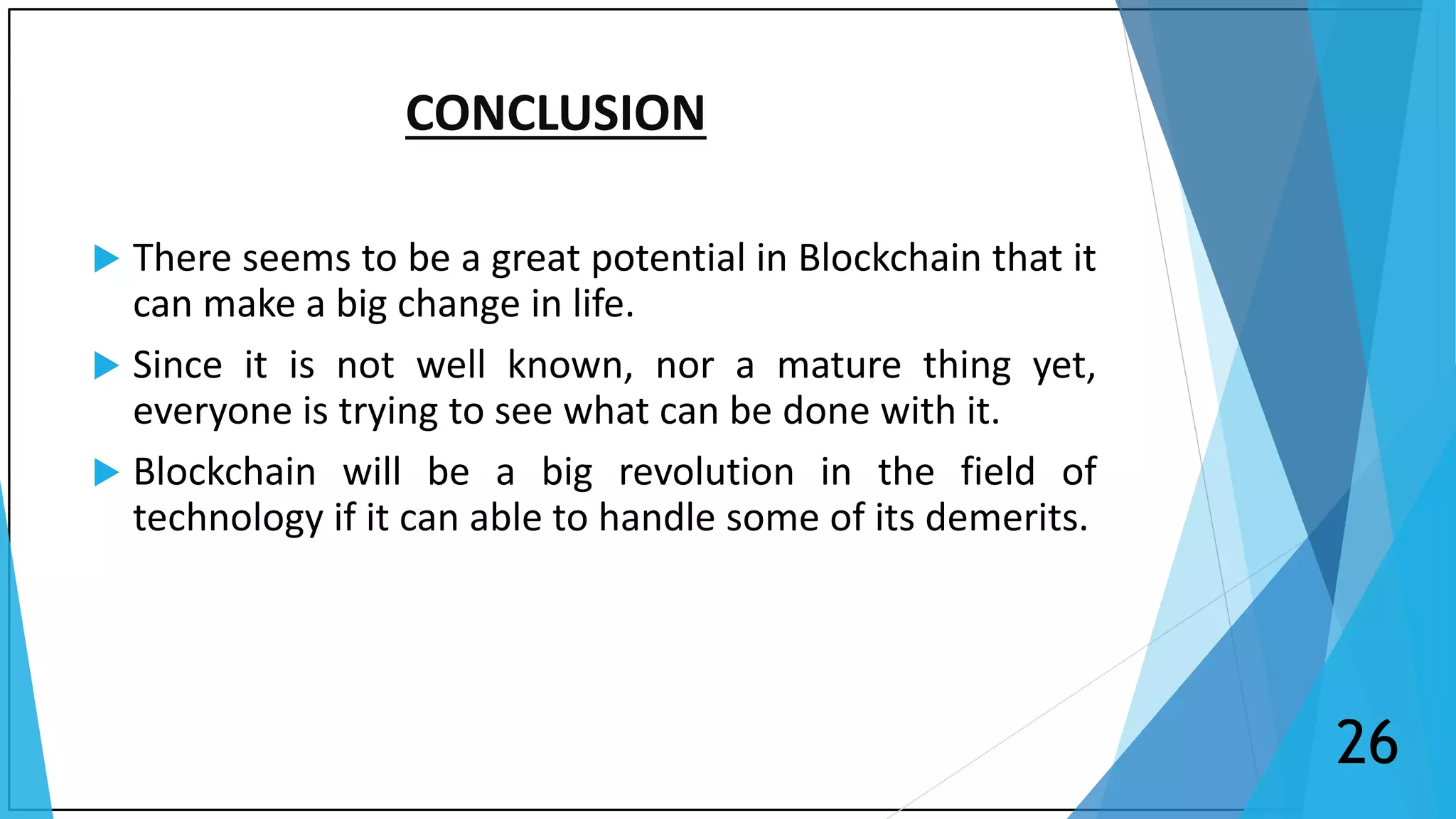 CONCLUSION

There seems to be a great potential in Blockchain that it can make a big change in life.

Since it is not well known, nor a mature thing yet, everyone is trying to see what can be done with it.

Blockchain will be a big revolution in the field of technology if it can able to handle some of its demerits.

26